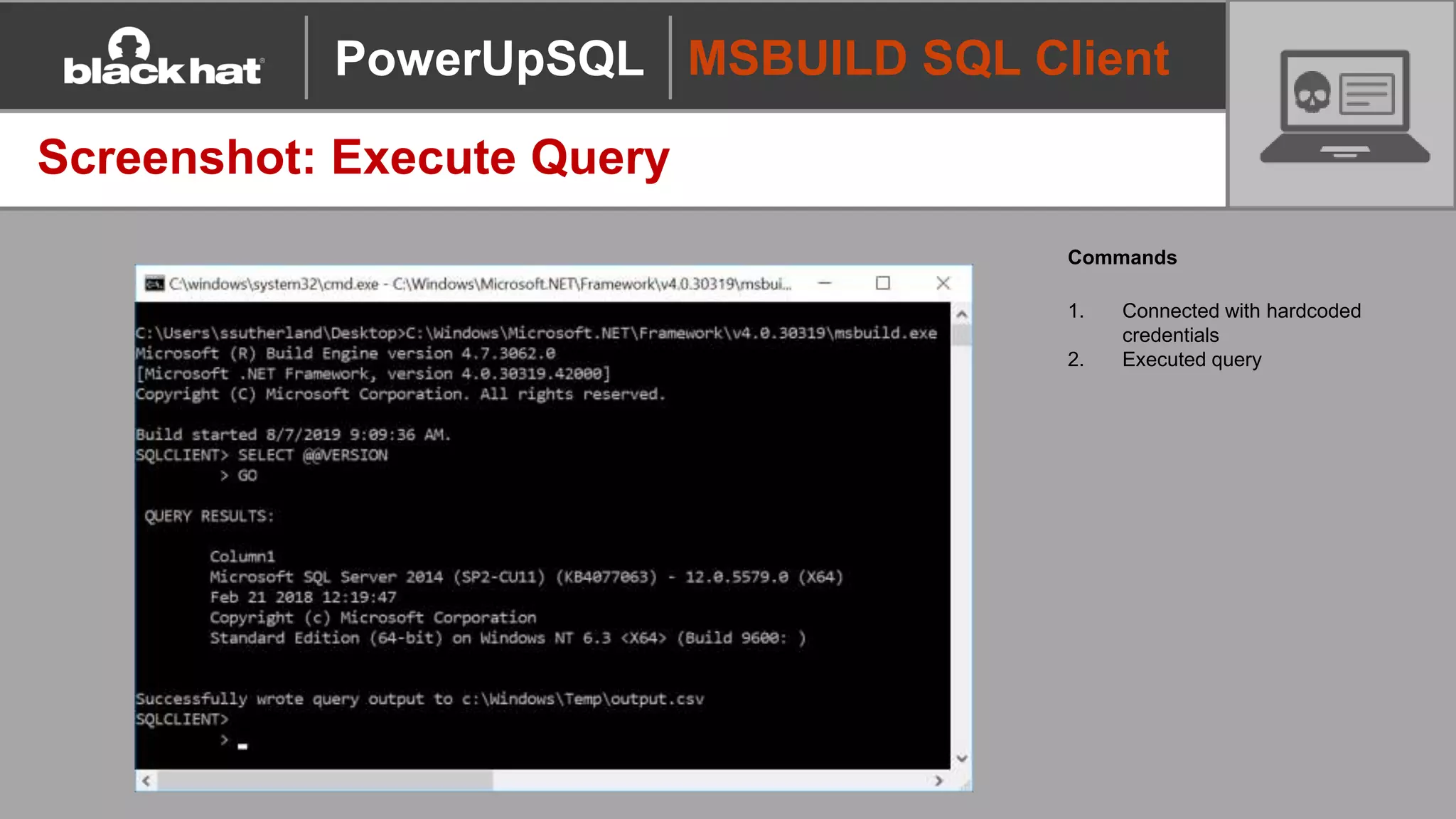 black hat

PowerUpSQL

MSBUILD SQL Client

Screenshot: Execute Query

C:\windows\system32\cmd.exe - C:\Windows\Microsoft.NET\Framework\v4.0.30319\msbui...

C:\Users\ssutherland\Desktop>C:\Windows\Microsoft.NET\Framework\v4.0.30319\msbuild.exe
Microsoft (R) Build Engine version 4.7.3062.0
[Microsoft .NET Framework, version 4.0.30319.42000]
Copyright (C) Microsoft Corporation. All rights reserved.

Build started 8/7/2019 9:09:36 AM.
SQLCLIENT> SELECT @@VERSION
> GO

QUERY RESULTS:

Column1
Microsoft SQL Server 2014 (SP2-CU11) (KB4077063) - 12.0.5579.0 (X64)
Feb 21 2018 12:19:47
Copyright (c) Microsoft Corporation
Standard Edition (64-bit) on Windows NT 6.3 <X64> (Build 9600: )

Successfully wrote query output to c:\Windows\Temp\output.csv
SQLCLIENT>
>

Commands

1. Connected with hardcoded credentials
2. Executed query